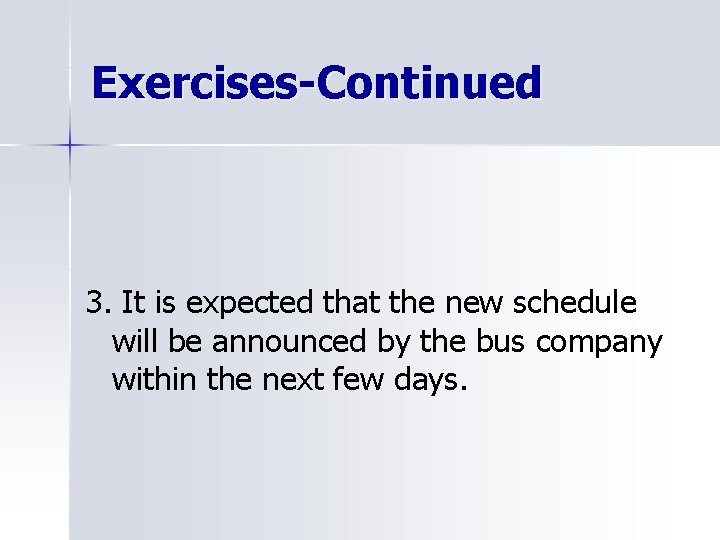 Exercises-Continued

3. It is expected that the new schedule will be announced by the bus company within the next few days.